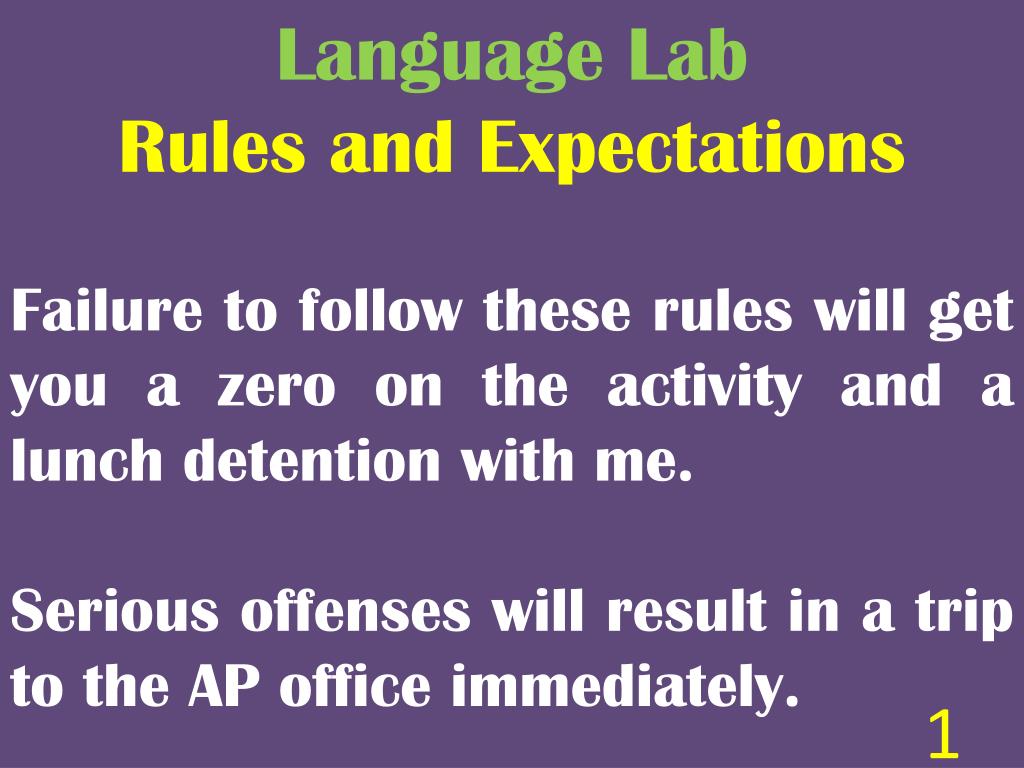 Language Lab
Rules and Expectations

Failure to follow these rules will get you a zero on the activity and a lunch detention with me.

Serious offenses will result in a trip to the AP office immediately.

1